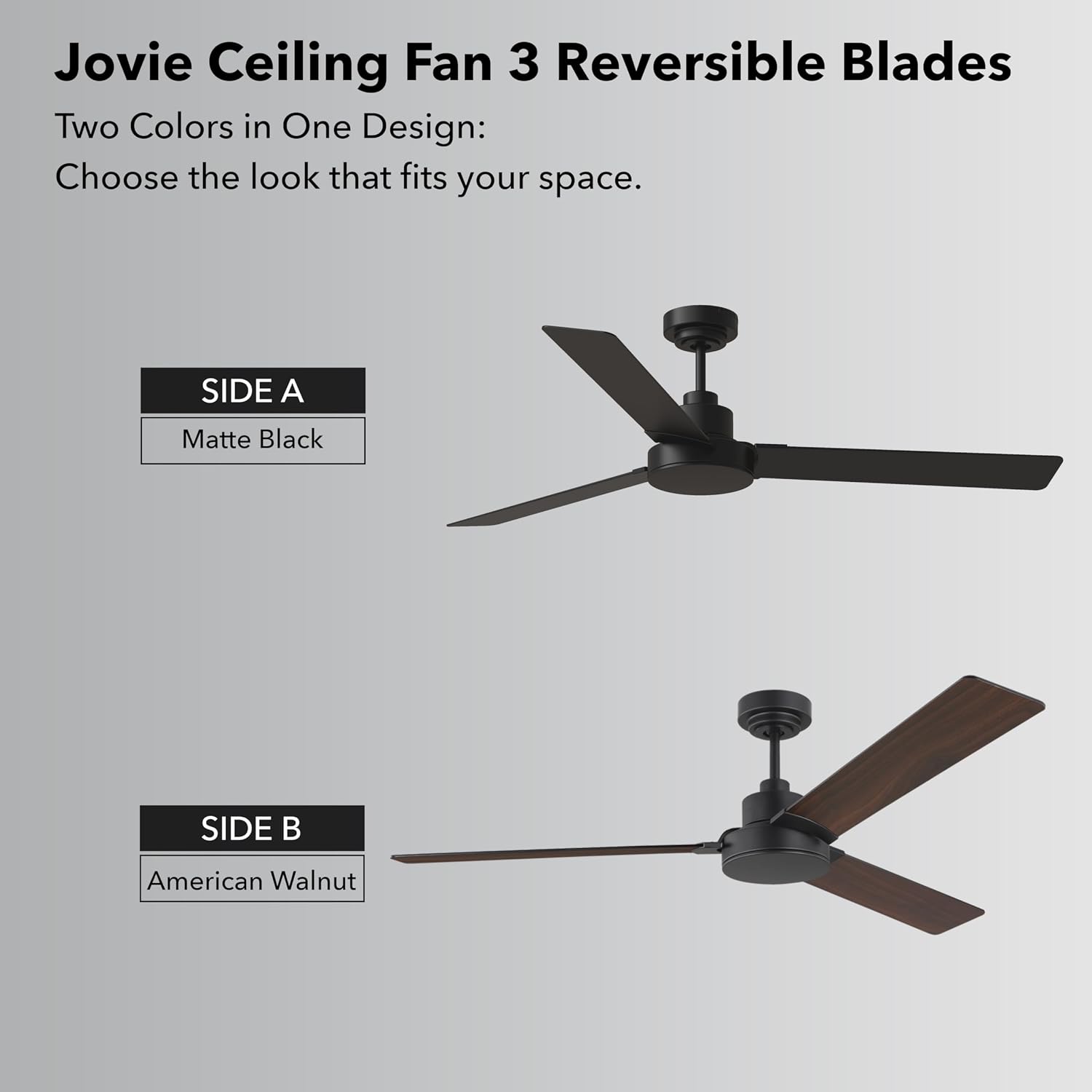 Jovie Ceiling Fan 3 Reversible Blades

Two Colors in One Design:
Choose the look that fits your space.

SIDE A
Matte Black

SIDE B
American Walnut